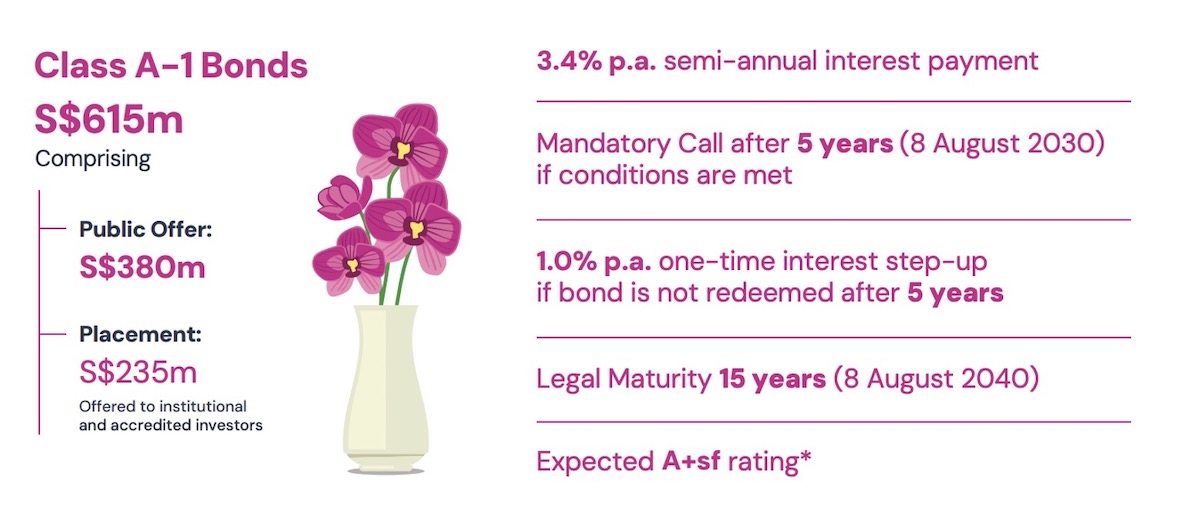 Class A-1 Bonds
S$615m
Comprising

Public Offer:
S$380m

Placement:
S$235m
Offered to institutional and accredited investors

3.4% p.a. semi-annual interest payment

Mandatory Call after 5 years (8 August 2030) if conditions are met

1.0% p.a. one-time interest step-up if bond is not redeemed after 5 years

Legal Maturity 15 years (8 August 2040)

Expected A+sf rating*